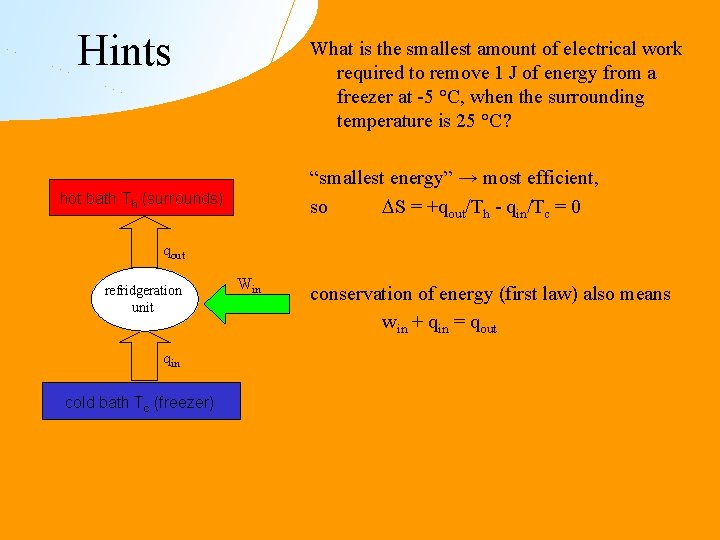 Hints

What is the smallest amount of electrical work required to remove 1 J of energy from a freezer at -5 °C, when the surrounding temperature is 25 °C?

"smallest energy" → most efficient,
so $\Delta S = +q_{out}/T_h - q_{in}/T_c = 0$

conservation of energy (first law) also means
$w_{in} + q_{in} = q_{out}$

hot bath $T_h$ (surrounds)

$q_{out}$

refridgeration unit

$W_{in}$

$q_{in}$

cold bath $T_c$ (freezer)